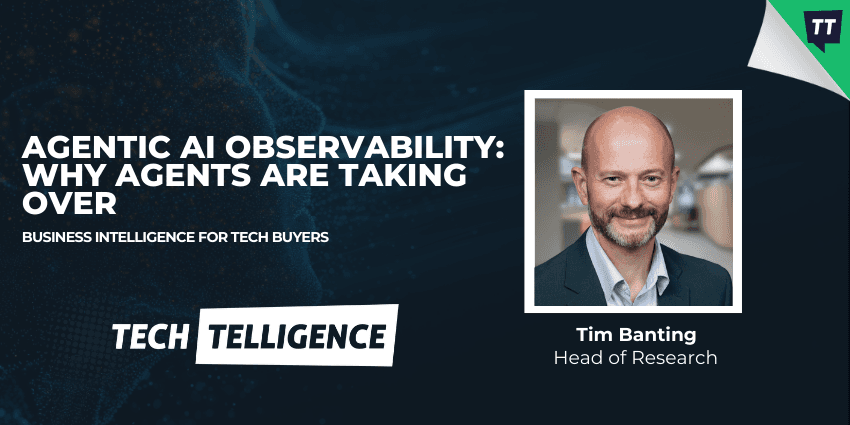 TT

AGENTIC AI OBSERVABILITY: WHY AGENTS ARE TAKING OVER

BUSINESS INTELLIGENCE FOR TECH BUYERS

TECH TELLIGENCE

Tim Banting
Head of Research